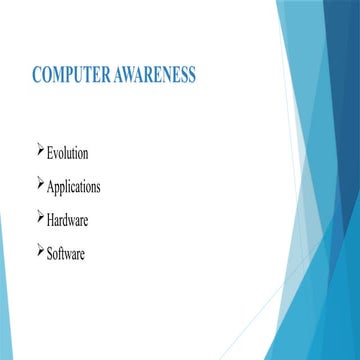 COMPUTER AWARENESS

➢ Evolution

➢ Applications

➢ Hardware

➢ Software